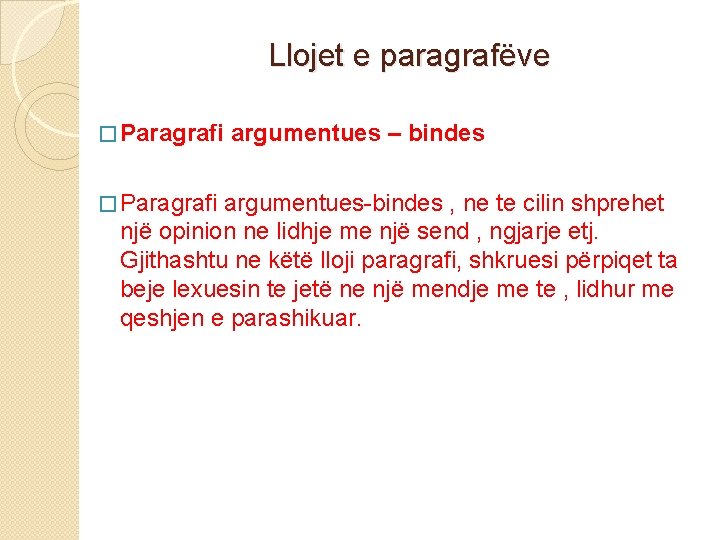 Llojet e paragrafëve

□ Paragrafi argumentues – bindes

□ Paragrafi argumentues-bindes , ne te cilin shprehet një opinion ne lidhje me një send , ngjarje etj. Gjithashtu ne këtë lloji paragrafi, shkruesi përpiqet ta beje lexuesin te jetë ne një mendje me te , lidhur me qeshjen e parashikuar.